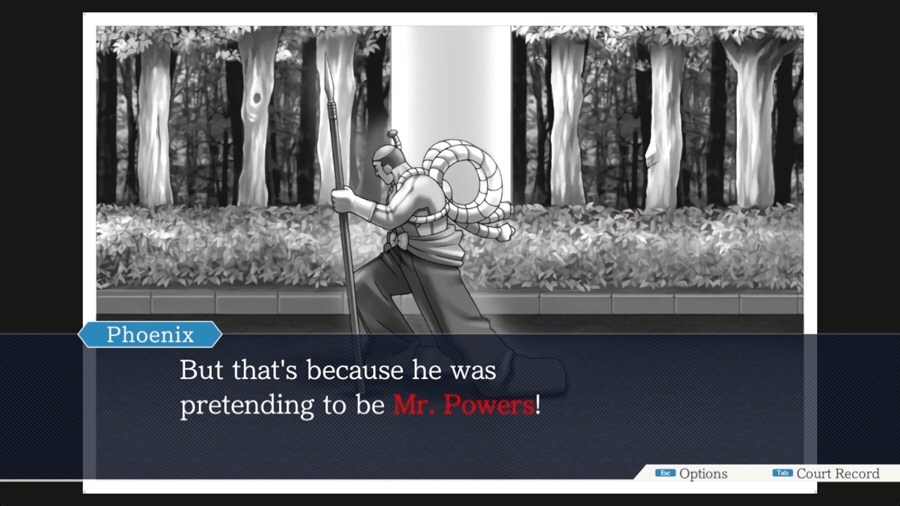 Phoenix

But that's because he was pretending to be Mr. Powers!

Esc Options Tab Court Record